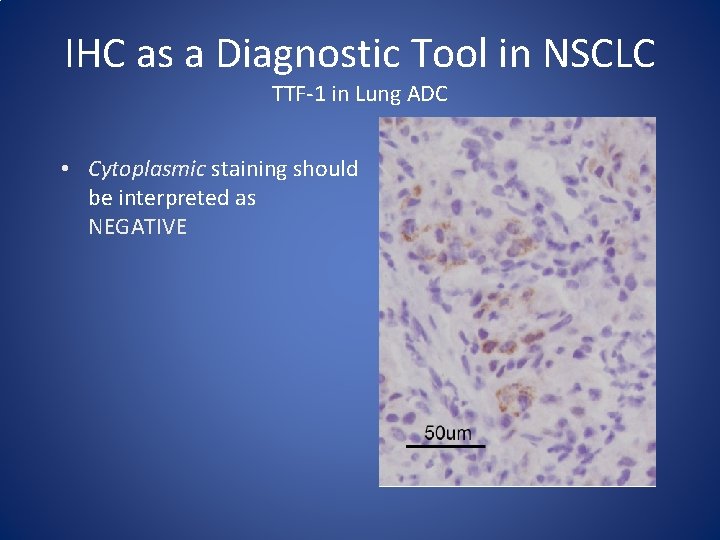 IHC as a Diagnostic Tool in NSCLC

TTF-1 in Lung ADC

• Cytoplasmic staining should be interpreted as NEGATIVE

50um